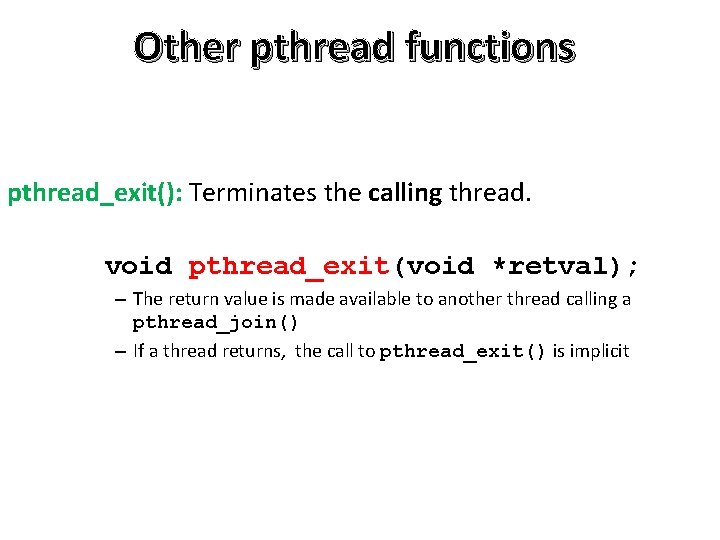 Other pthread functions

pthread_exit(): Terminates the calling thread.

void pthread_exit(void *retval);

– The return value is made available to another thread calling a pthread_join()

– If a thread returns, the call to pthread_exit() is implicit